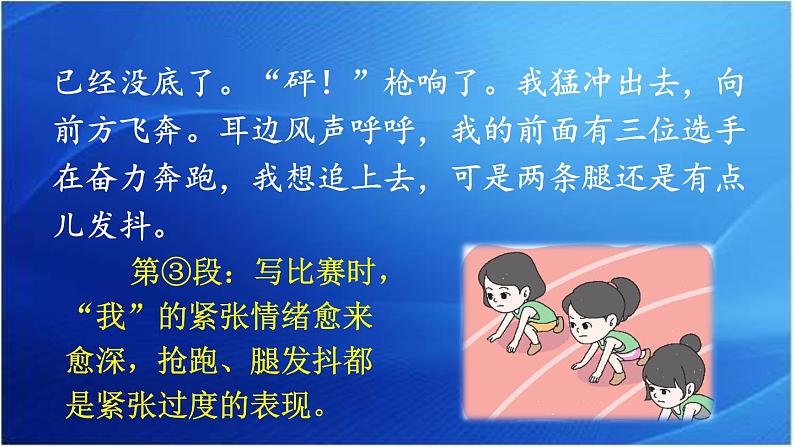 已经没底了。“砰！”枪响了。我猛冲出去，向前方飞奔。耳边风声呼呼，我的前面有三位选手在奋力奔跑，我想追上去，可是两条腿还是有点儿发抖。

第③段：写比赛时，“我”的紧张情绪愈来愈深，抢跑、腿发抖都是紧张过度的表现。